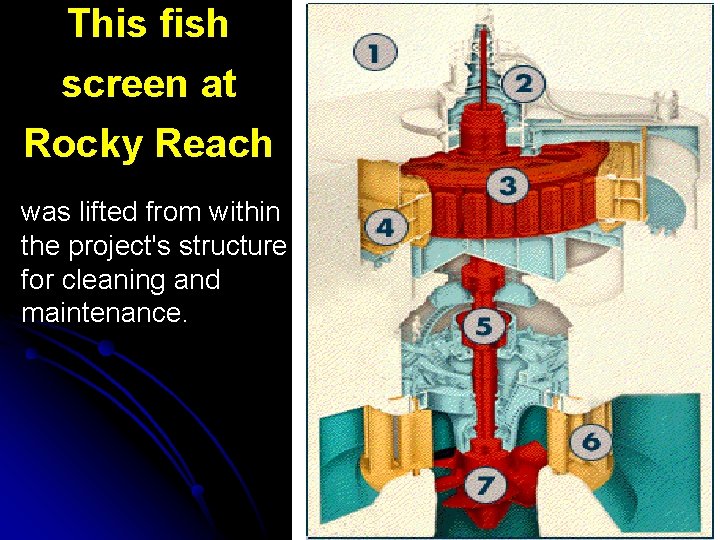 This fish screen at Rocky Reach

was lifted from within the project's structure for cleaning and maintenance.

1
2
3
4
5
6
7